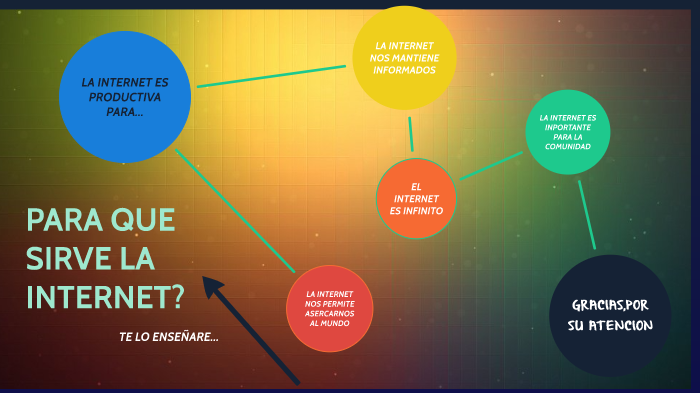 LA INTERNET ES PRODUCTIVA PARA...

LA INTERNET NOS MANTIENE INFORMADOS

LA INTERNET ES INPORTANTE PARA LA COMUNIDAD

EL INTERNET ES INFINITO

PARA QUE SIRVE LA INTERNET?

TE LO ENSEÑARE...

LA INTERNET NOS PERMITE ASERCARNOS AL MUNDO

GRACIAS,POR SU ATENCION